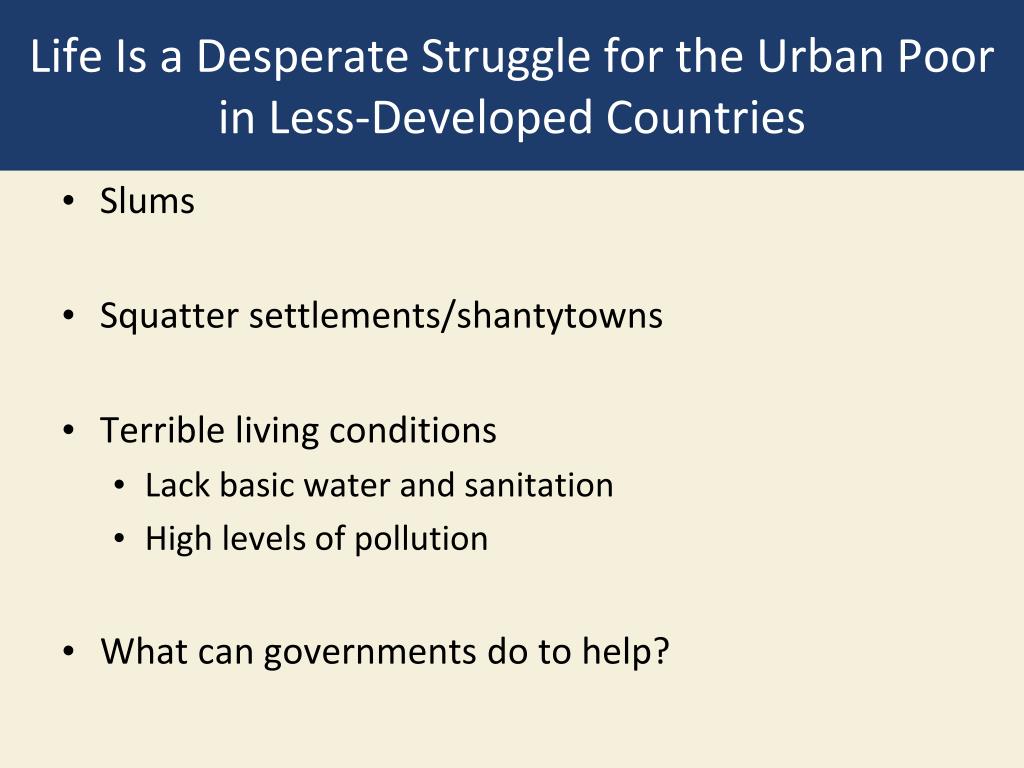 Life Is a Desperate Struggle for the Urban Poor in Less-Developed Countries

• Slums

• Squatter settlements/shantytowns

• Terrible living conditions
  • Lack basic water and sanitation
  • High levels of pollution

• What can governments do to help?